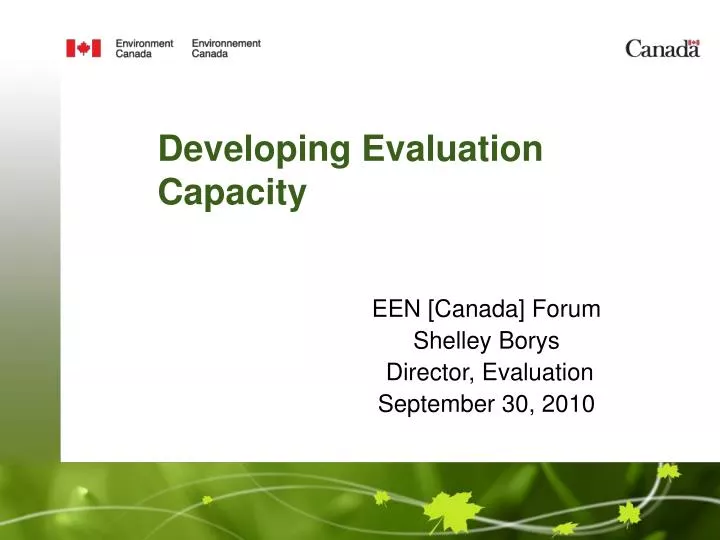 Environment Canada

Environnement Canada

Canada

Developing Evaluation Capacity

EEN [Canada] Forum
Shelley Borys
Director, Evaluation
September 30, 2010